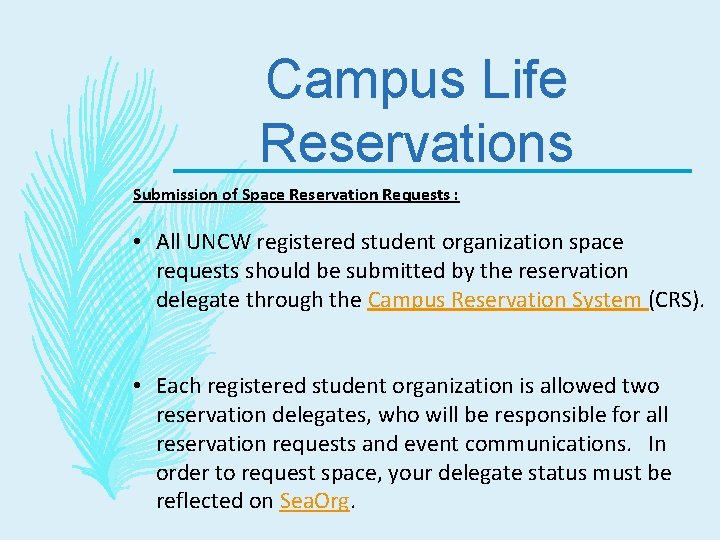 Campus Life Reservations

Submission of Space Reservation Requests :

• All UNCW registered student organization space requests should be submitted by the reservation delegate through the Campus Reservation System (CRS).

• Each registered student organization is allowed two reservation delegates, who will be responsible for all reservation requests and event communications. In order to request space, your delegate status must be reflected on SeaOrg.